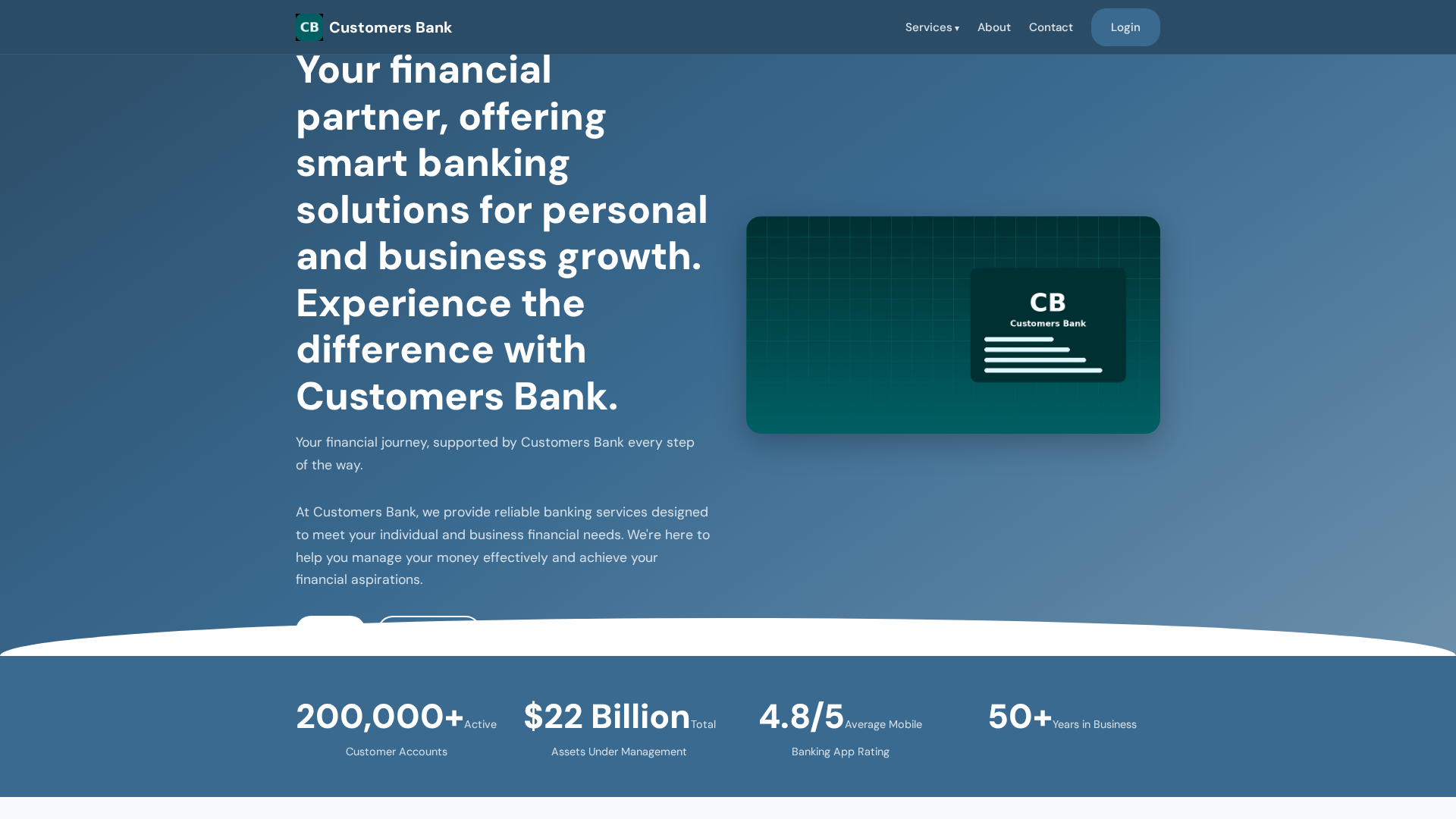 CB Customers Bank

Services ▾ About Contact Login

Your financial partner, offering smart banking solutions for personal and business growth. Experience the difference with Customers Bank.

Your financial journey, supported by Customers Bank every step of the way.

At Customers Bank, we provide reliable banking services designed to meet your individual and business financial needs. We're here to help you manage your money effectively and achieve your financial aspirations.

CB
Customers Bank

200,000+ Active Customer Accounts

$22 Billion Total Assets Under Management

4.8/5 Average Mobile Banking App Rating

50+ Years in Business